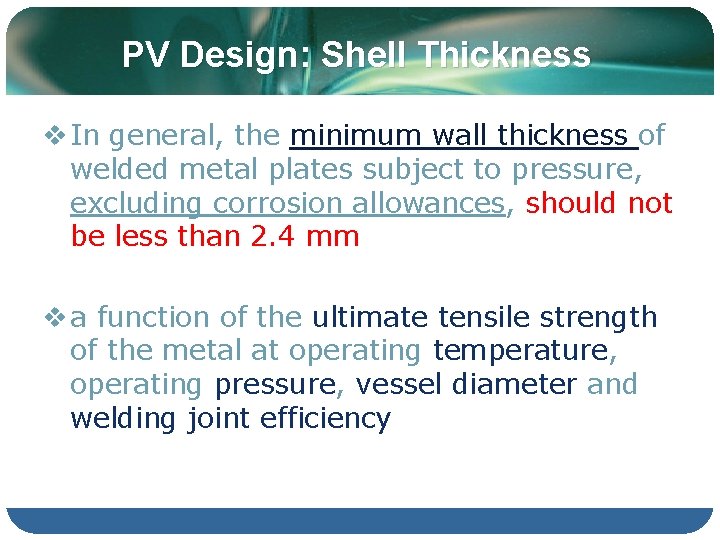 PV Design: Shell Thickness

❖ In general, the minimum wall thickness of welded metal plates subject to pressure, excluding corrosion allowances, should not be less than 2.4 mm

❖ a function of the ultimate tensile strength of the metal at operating temperature, operating pressure, vessel diameter and welding joint efficiency